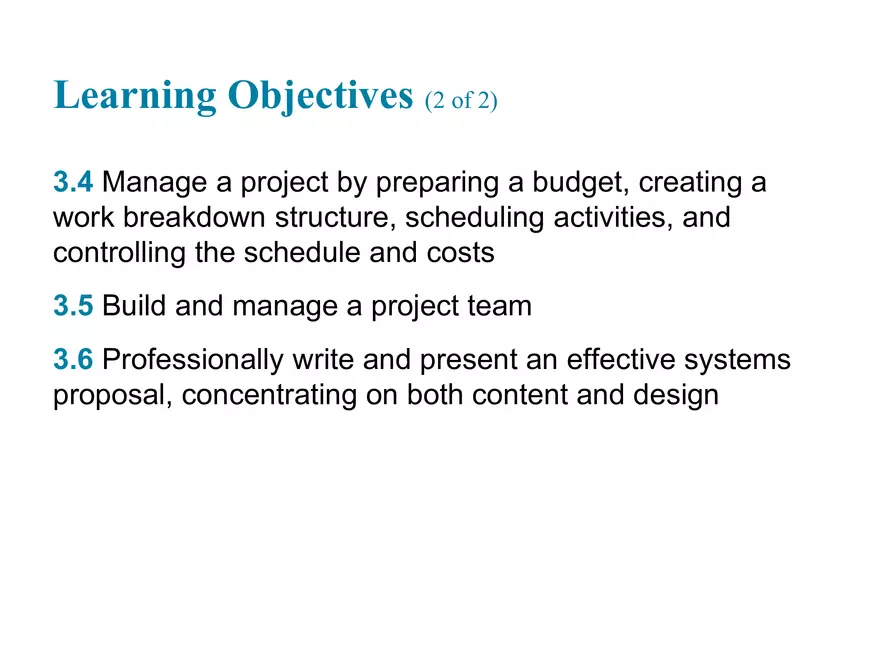 Learning Objectives (2 of 2)

3.4 Manage a project by preparing a budget, creating a work breakdown structure, scheduling activities, and controlling the schedule and costs

3.5 Build and manage a project team

3.6 Professionally write and present an effective systems proposal, concentrating on both content and design